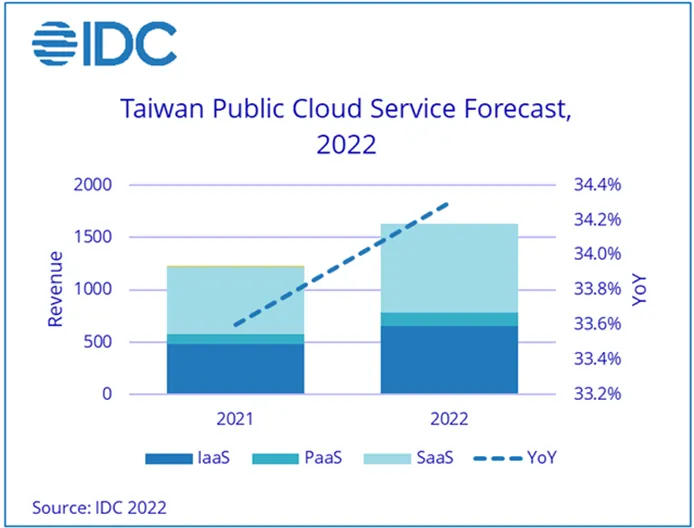 IDC

Taiwan Public Cloud Service Forecast, 2022

Revenue

2000
1500
1000
500
0

34.4%
34.2%
34.0%
33.8%
33.6%
33.4%
33.2%

YoY

2021
2022

IaaS
PaaS
SaaS
YoY

Source: IDC 2022